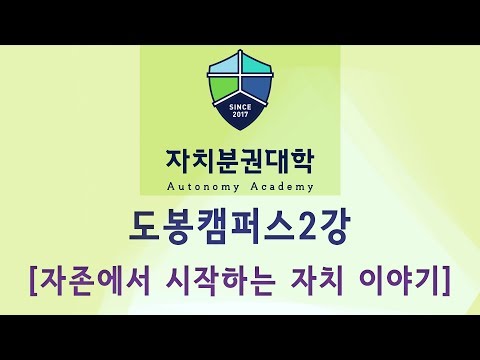 SINCE
2017

자치분권대학
Autonomy Academy

도봉캠퍼스2강
[자존에서 시작하는 자치 이야기]